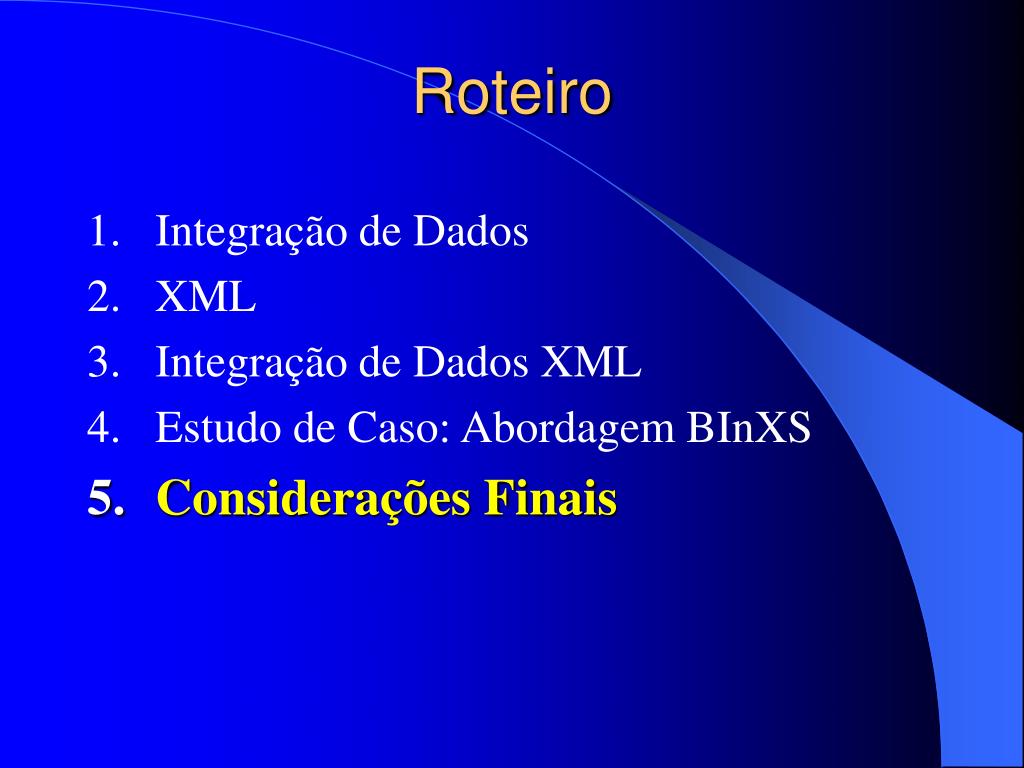 Roteiro

1. Integração de Dados
2. XML
3. Integração de Dados XML
4. Estudo de Caso: Abordagem BInXS
5. Considerações Finais